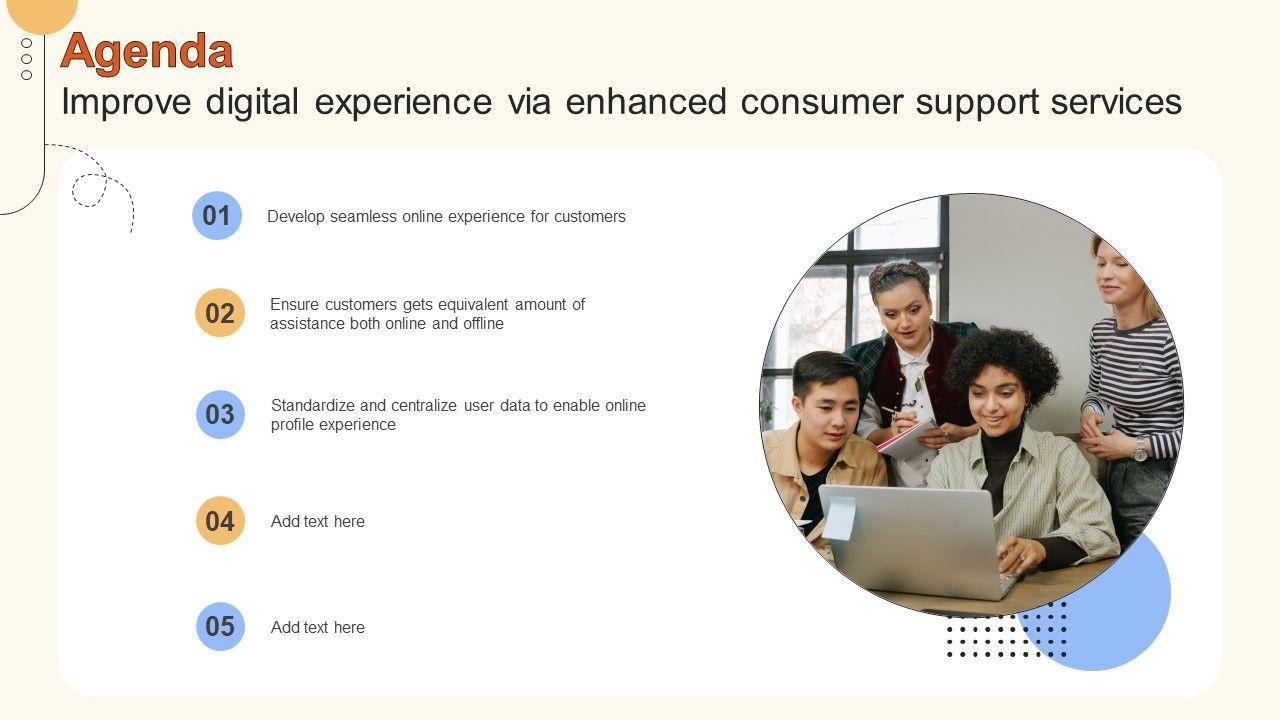 Agenda

Improve digital experience via enhanced consumer support services

01 Develop seamless online experience for customers

02 Ensure customers gets equivalent amount of assistance both online and offline

03 Standardize and centralize user data to enable online profile experience

04 Add text here

05 Add text here